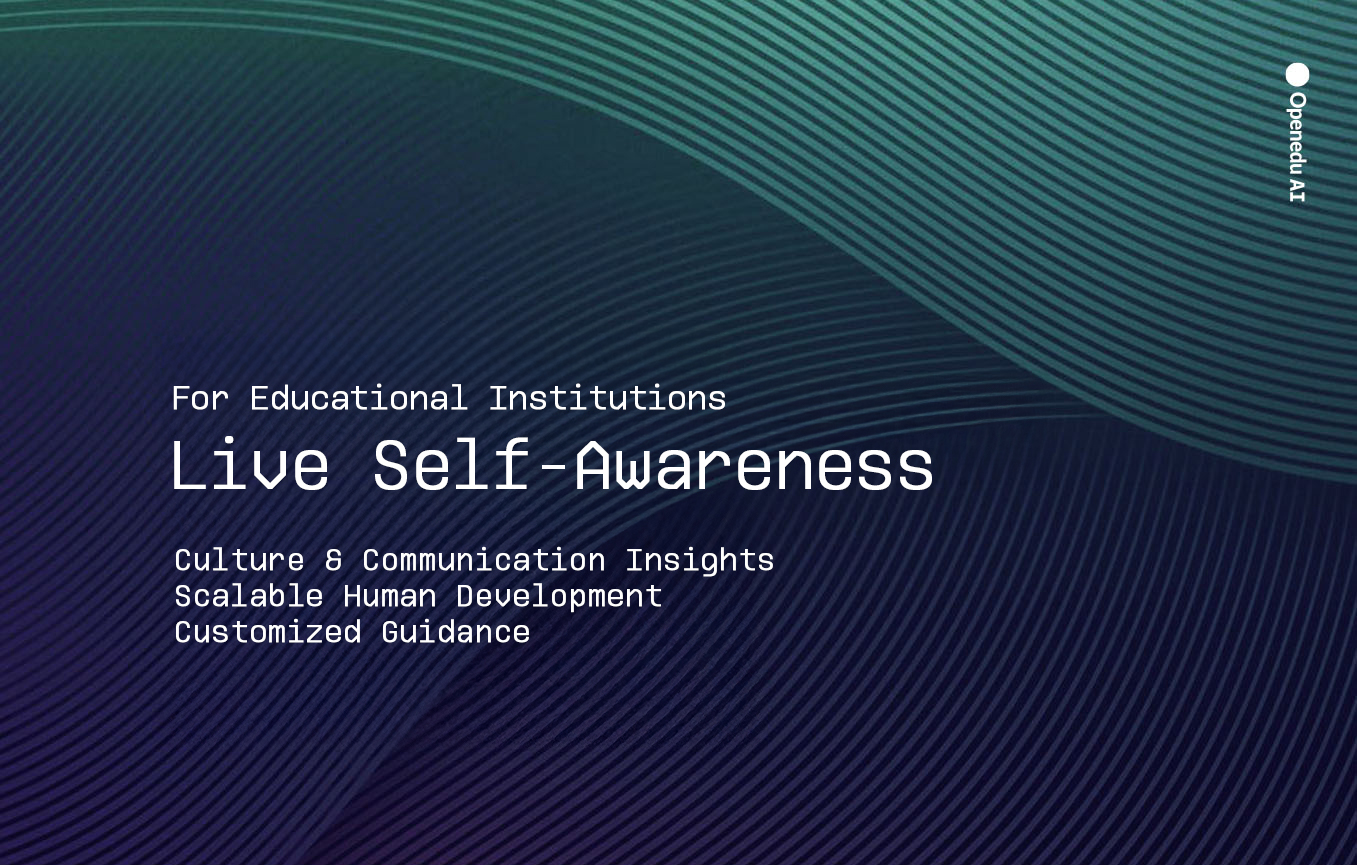 Openedu AI

For Educational Institutions

Live Self-Awareness

Culture & Communication Insights
Scalable Human Development
Customized Guidance